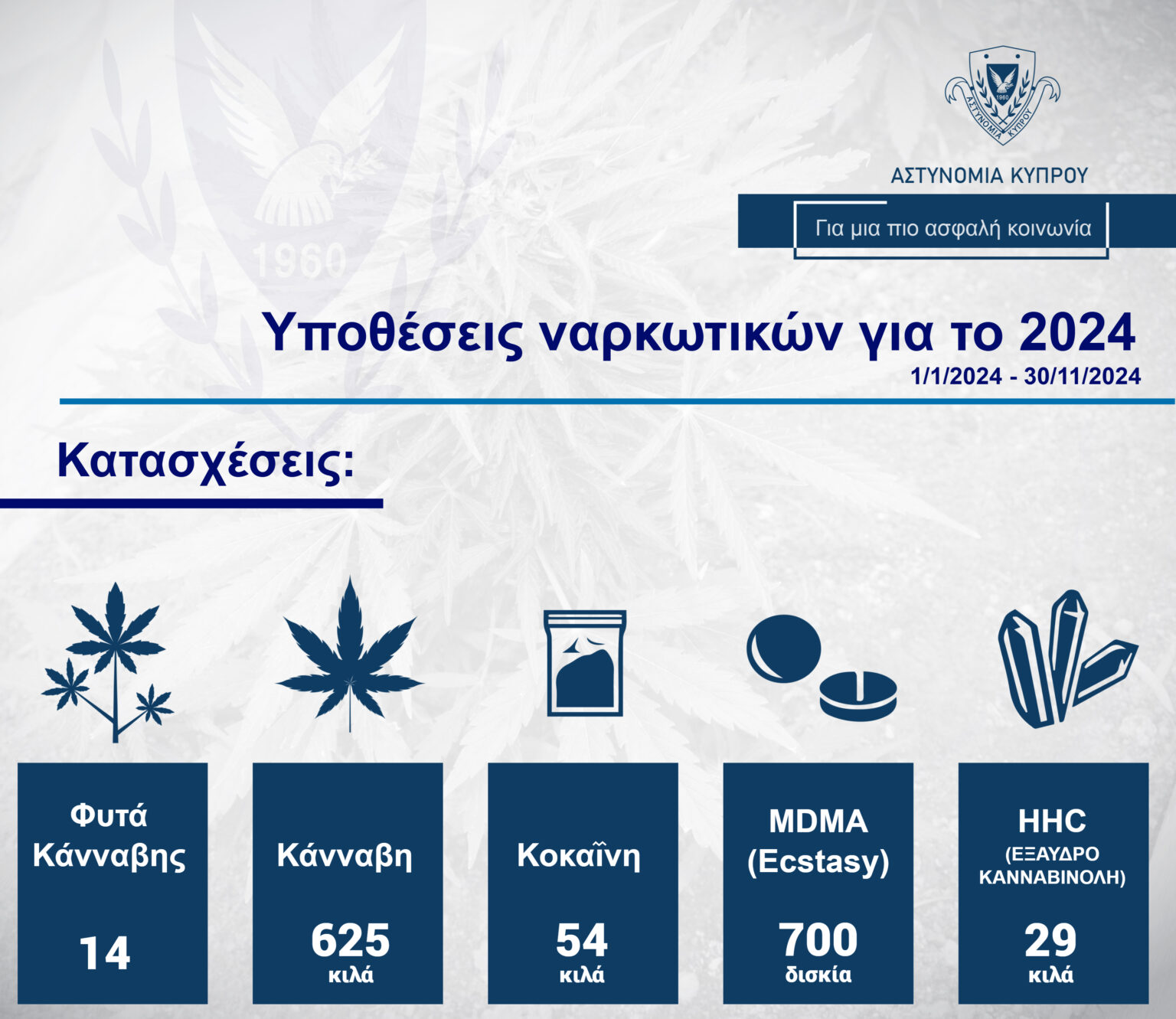 1960
1960
ΑΣΤΥΝΟΜΙΑ ΚΥΠΡΟΥ

ΑΣΤΥΝΟΜΙΑ ΚΥΠΡΟΥ

Για μια πιο ασφαλή κοινωνία

Υποθέσεις ναρκωτικών για το 2024
1/1/2024 - 30/11/2024

Κατασχέσεις:

Φυτά Κάνναβης
14

Κάνναβη
625
κιλά

Κοκαΐνη
54
κιλά

MDMA (Ecstasy)
700
δισκία

HHC
(ΕΞΑΥΔΡΟ ΚΑΝΝΑΒΙΝΟΛΗ)
29
κιλά